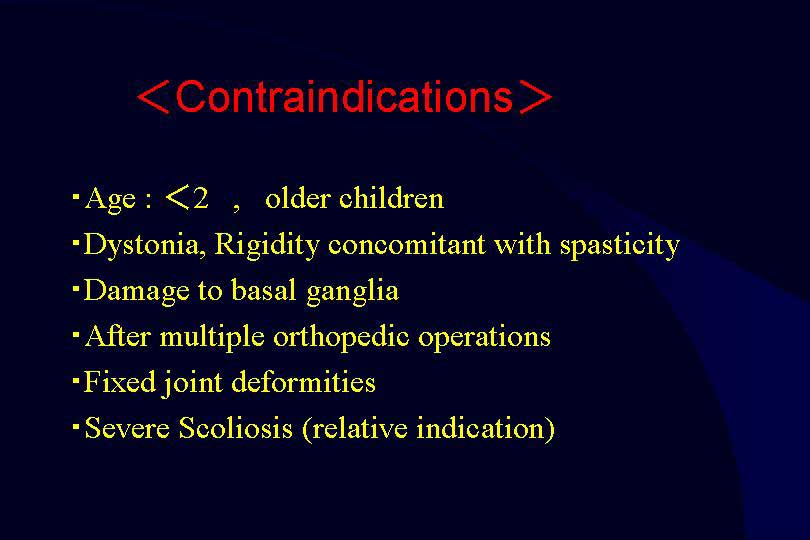 ＜Contraindications＞

･Age : ＜2 , older children
･Dystonia, Rigidity concomitant with spasticity
･Damage to basal ganglia
･After multiple orthopedic operations
･Fixed joint deformities
･Severe Scoliosis (relative indication)